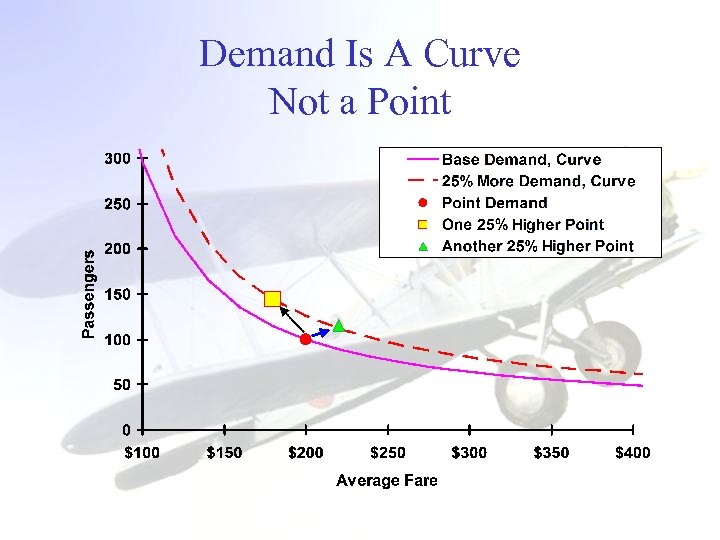 Demand Is A Curve
Not a Point

Base Demand, Curve
25% More Demand, Curve
Point Demand
One 25% Higher Point
Another 25% Higher Point

Passengers

300
250
200
150
100
50
0

$100 $150 $200 $250 $300 $350 $400

Average Fare